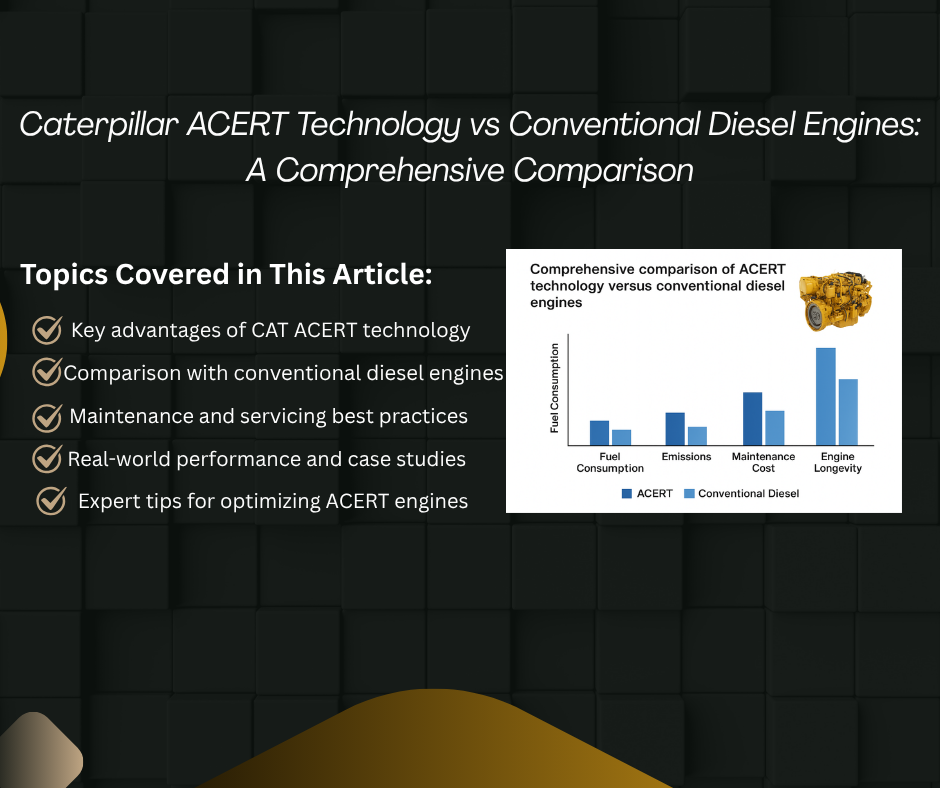 Caterpillar ACERT Technology vs Conventional Diesel Engines: A Comprehensive Comparison

Topics Covered in This Article:

Key advantages of CAT ACERT technology

Comparison with conventional diesel engines

Maintenance and servicing best practices

Real-world performance and case studies

Expert tips for optimizing ACERT engines

Comprehensive comparison of ACERT technology versus conventional diesel engines

Fuel Consumption

Fuel Consumption

Emissions

Maintenance Cost

Engine Longevity

ACERT

Conventional Diesel